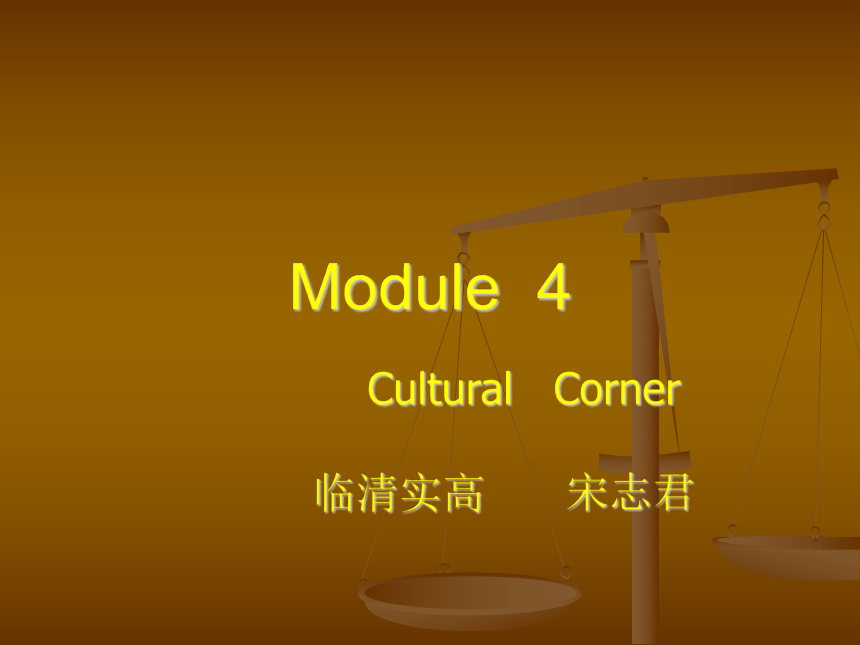 Module 4

Cultural Corner

临清实高 宋志君